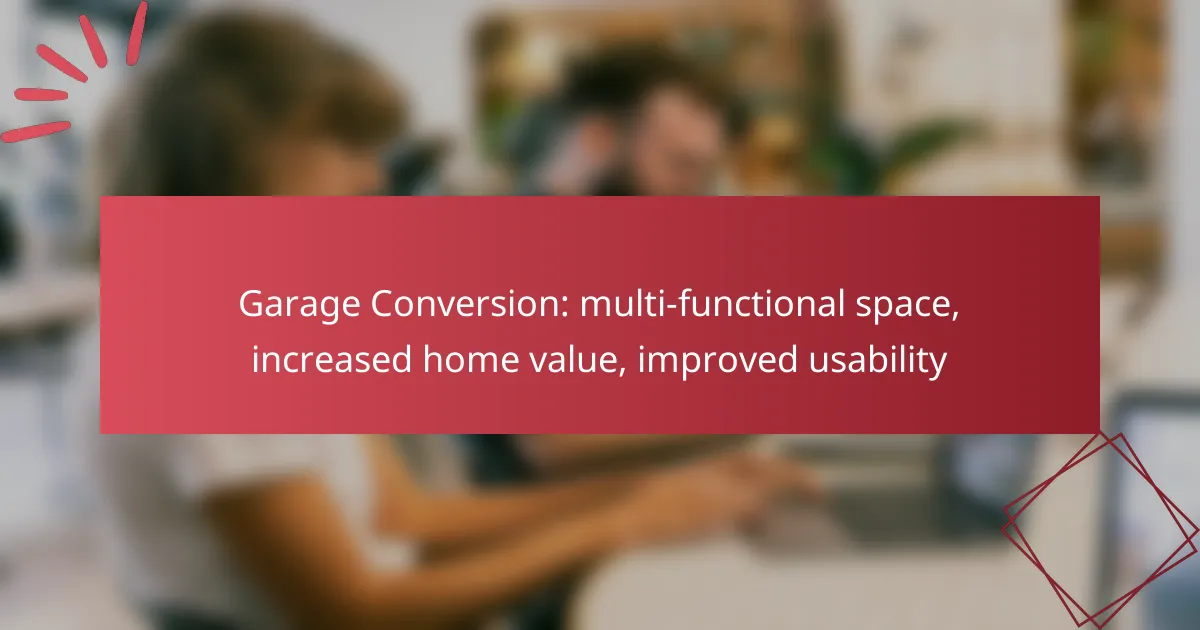 Garage Conversion: multi-functional space, increased home value, improved usability